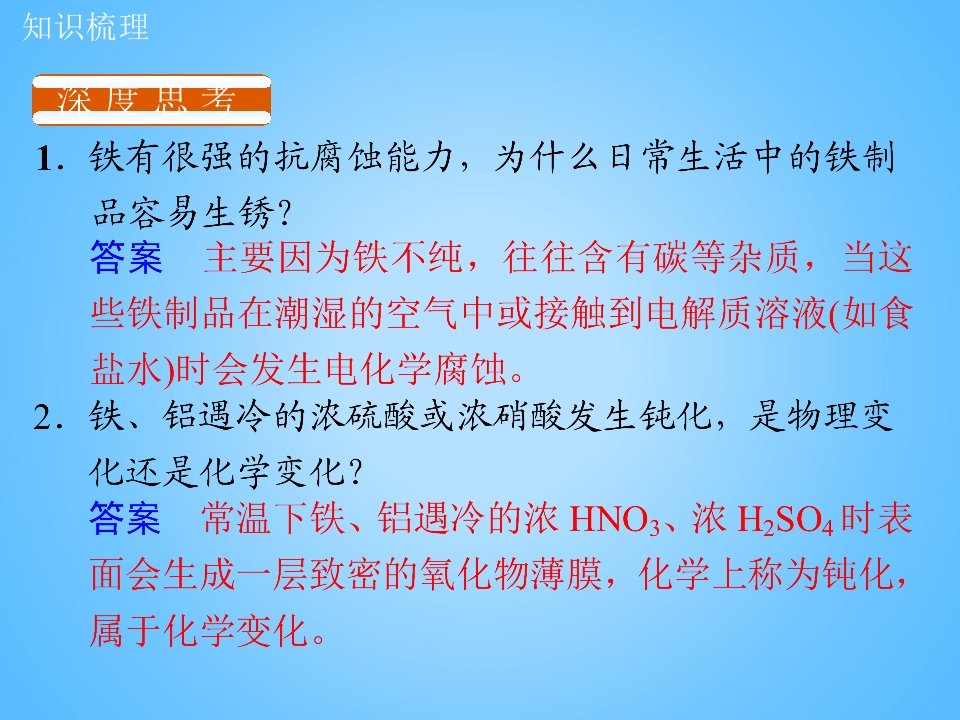 知识梳理

深度思考

1．铁有很强的抗腐蚀能力，为什么日常生活中的铁制品容易生锈？

答案　主要因为铁不纯，往往含有碳等杂质，当这些铁制品在潮湿的空气中或接触到电解质溶液(如食盐水)时会发生电化学腐蚀。

2．铁、铝遇冷的浓硫酸或浓硝酸发生钝化，是物理变化还是化学变化？

答案　常温下铁、铝遇冷的浓$HNO_3$、浓$H_2SO_4$时表面会生成一层致密的氧化物薄膜，化学上称为钝化，属于化学变化。